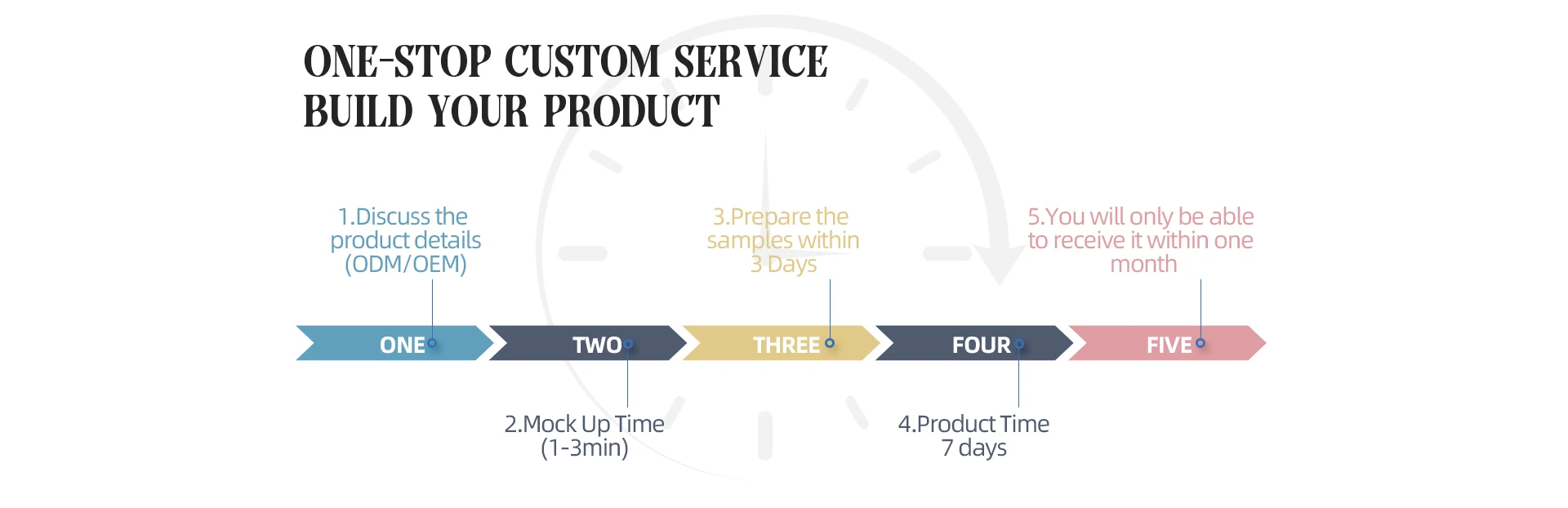 ONE-STOP CUSTOM SERVICE
BUILD YOUR PRODUCT

1.Discuss the product details (ODM/OEM)

3.Prepare the samples within 3 Days

5.You will only be able to receive it within one month

ONE

TWO

THREE

FOUR

FIVE

2.Mock Up Time (1-3min)

4.Product Time 7 days